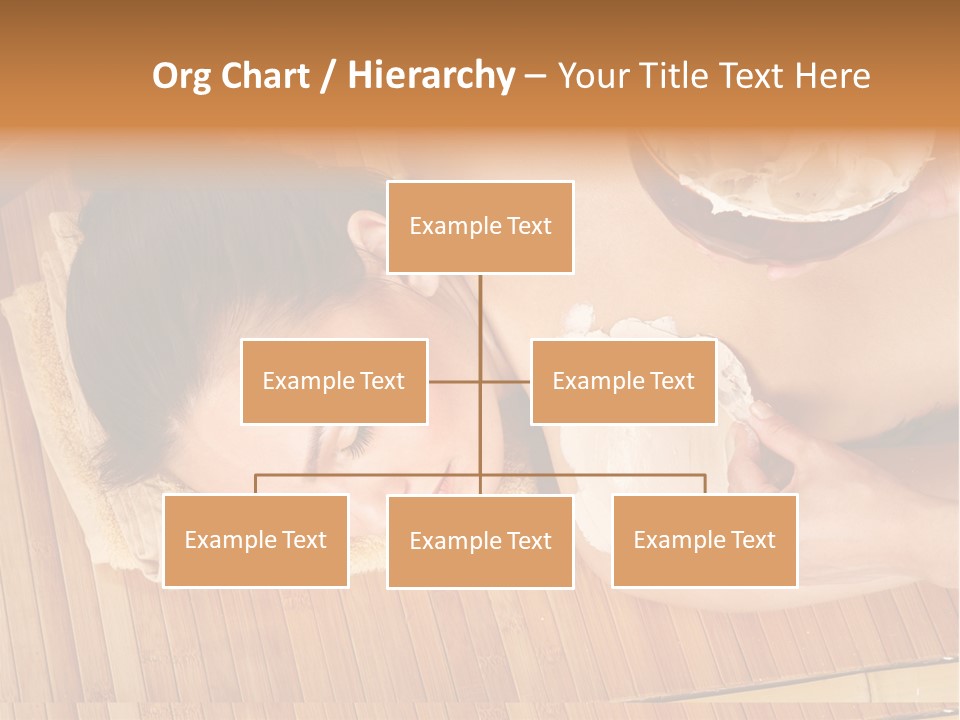 Org Chart / Hierarchy – Your Title Text Here

Example Text

Example Text

Example Text

Example Text

Example Text

Example Text